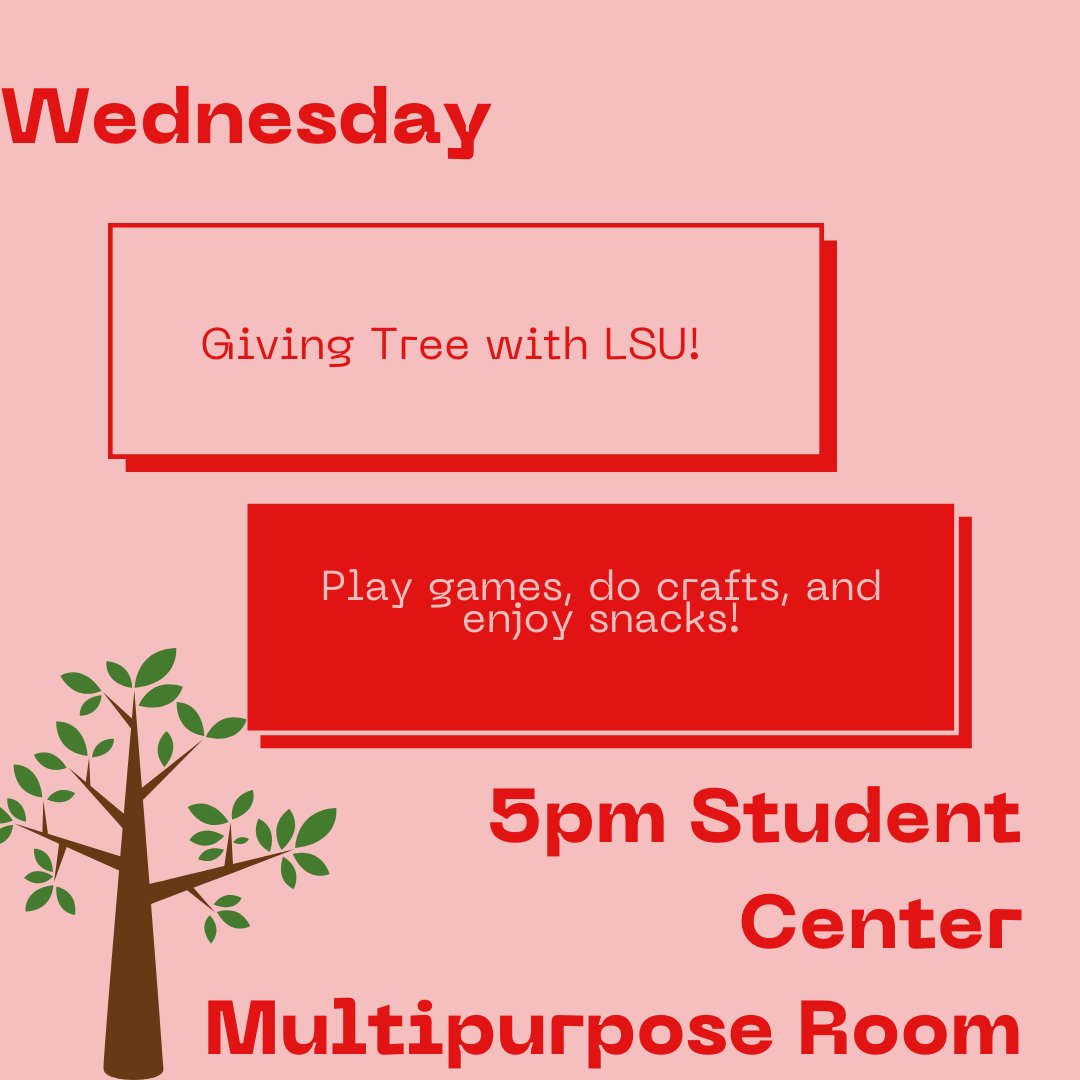 Wednesday

Giving Tree with LSU!

Play games, do crafts, and enjoy snacks!

5pm Student Center Multipurpose Room